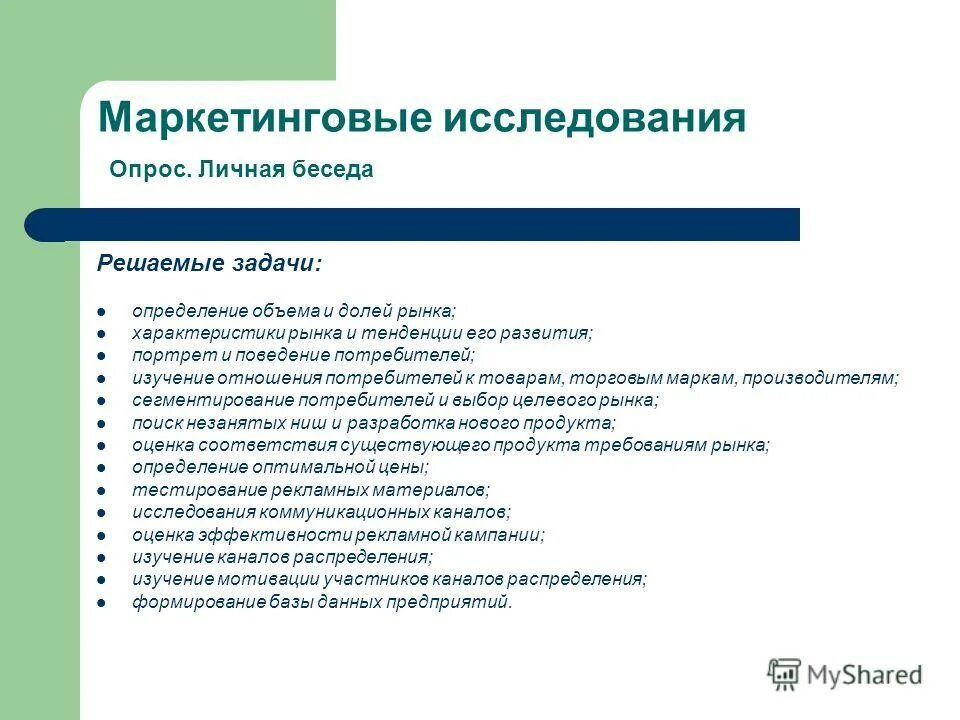 Маркетинговые исследования

Опрос. Личная беседа

Решаемые задачи:

- определение объема и долей рынка;
- характеристики рынка и тенденции его развития;
- портрет и поведение потребителей;
- изучение отношения потребителей к товарам, торговым маркам, производителям;
- сегментирование потребителей и выбор целевого рынка;
- поиск незанятых ниш и разработка нового продукта;
- оценка соответствия существующего продукта требованиям рынка;
- определение оптимальной цены;
- тестирование рекламных материалов;
- исследования коммуникационных каналов;
- оценка эффективности рекламной кампании;
- изучение каналов распределения;
- изучение мотивации участников каналов распределения;
- формирование базы данных предприятий.

MyShared